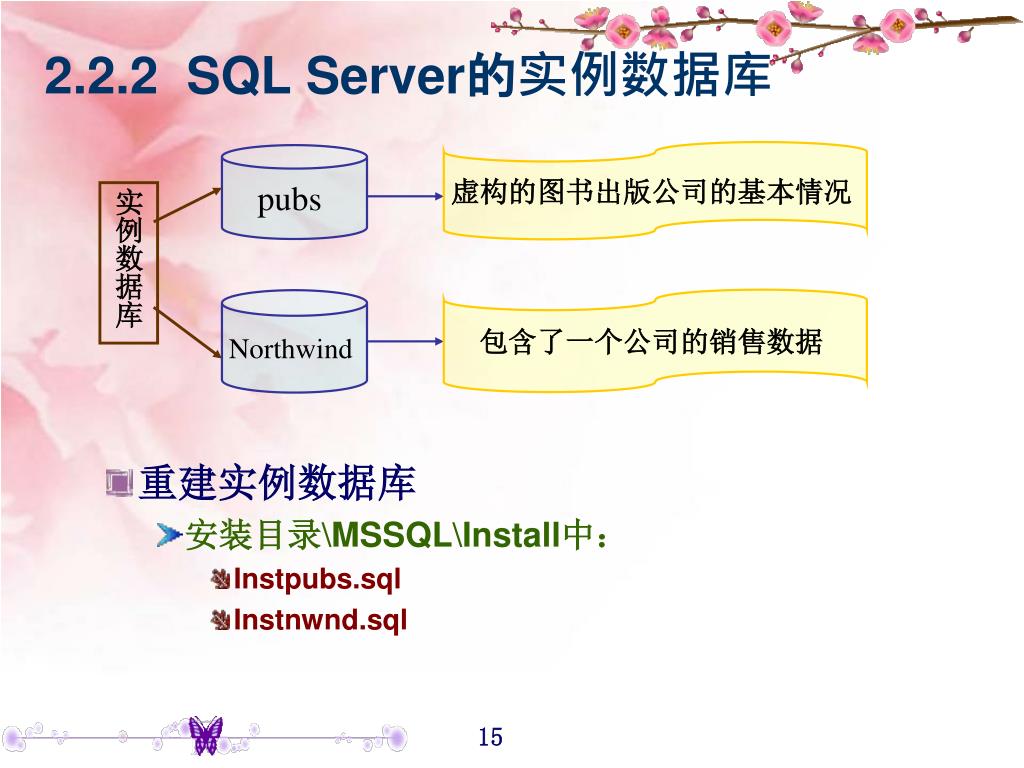 2.2.2 SQL Server的实例数据库

实例数据库

pubs

虚构的图书出版公司的基本情况

Northwind

包含了一个公司的销售数据

重建实例数据库

安装目录\MSSQL\Install中：

Instpubs.sql

Instnwnd.sql

15